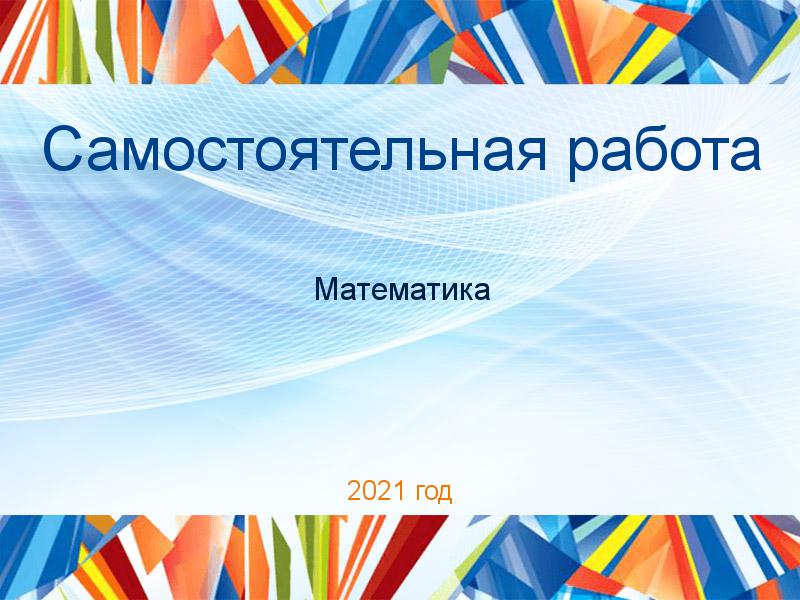 Самостоятельная работа

Математика

2021 год